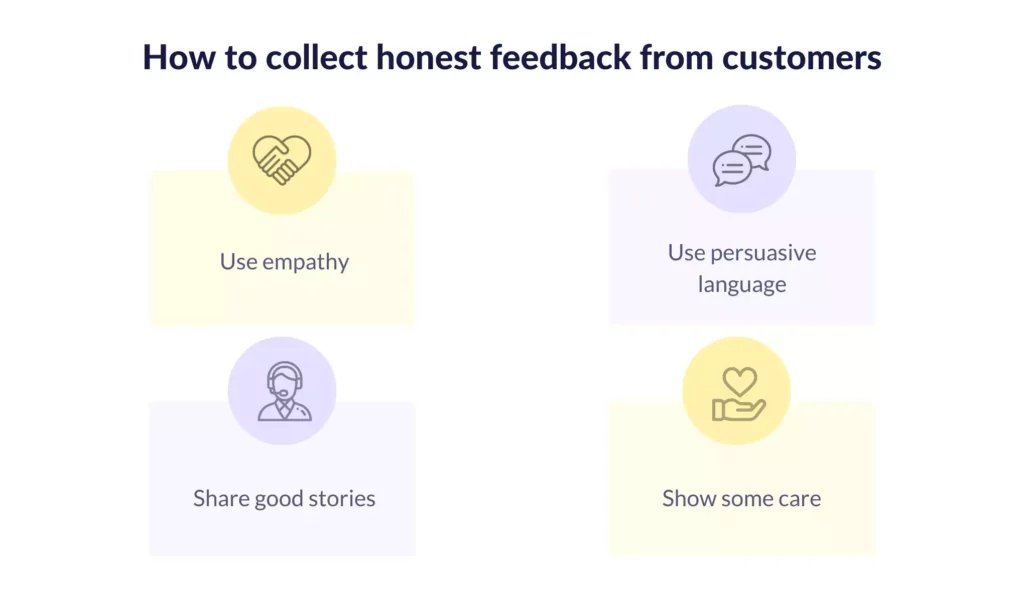 How to collect honest feedback from customers

Use empathy

Use persuasive language

Share good stories

Show some care